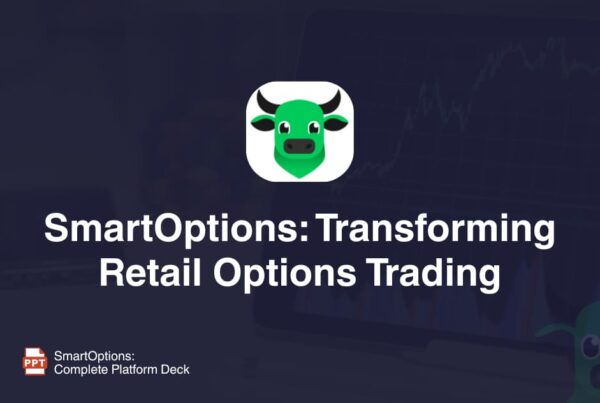 SmartOptions: Transforming Retail Options Trading

PPT

SmartOptions: Complete Platform Deck